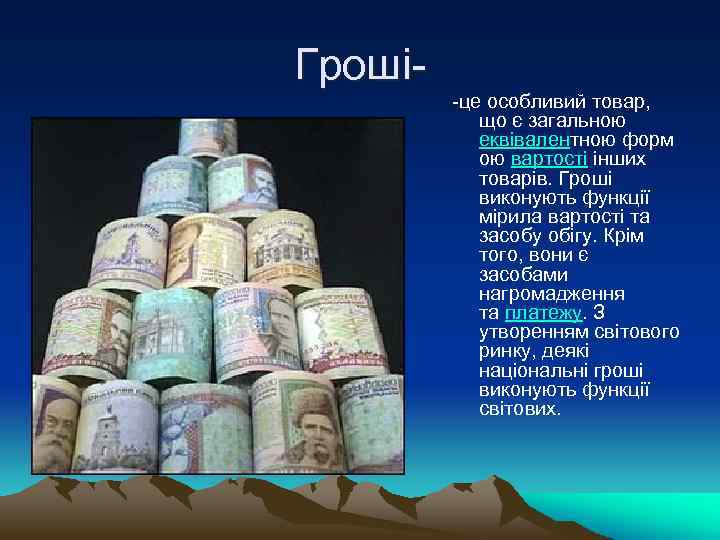 Гроші-

-це особливий товар, що є загальною еквівалентною формою вартості інших товарів. Гроші виконують функції мірила вартості та засобу обігу. Крім того, вони є засобами нагромадження та платежу. З утворенням світового ринку, деякі національні гроші виконують функції світових.